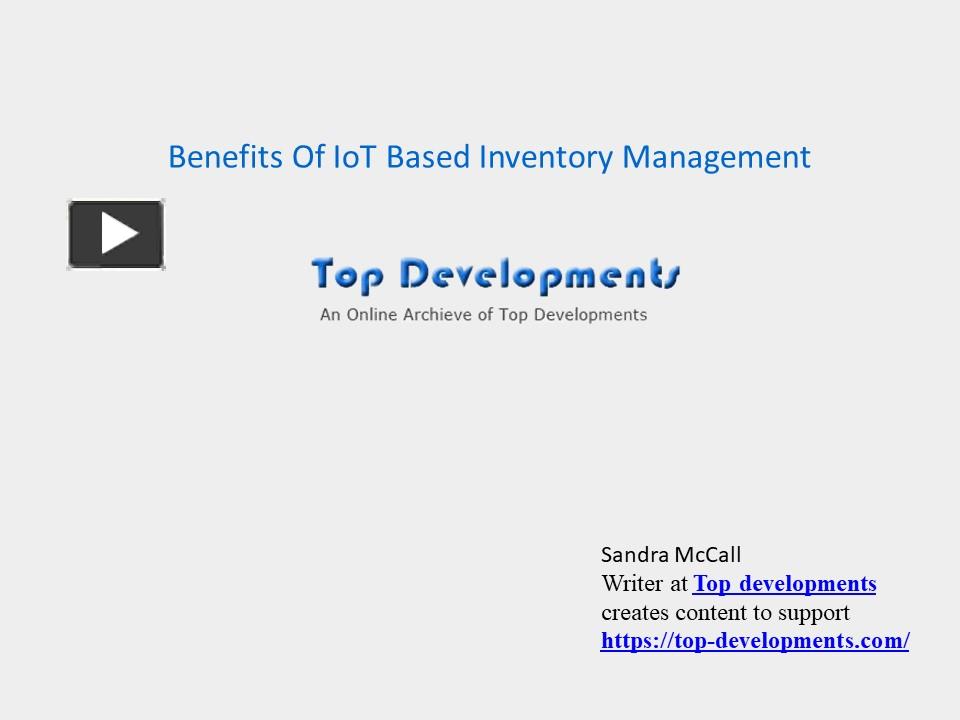 Benefits Of IoT Based Inventory Management

Top Developments
An Online Archieve of Top Developments

Sandra McCall
Writer at Top developments
creates content to support
https://top-developments.com/